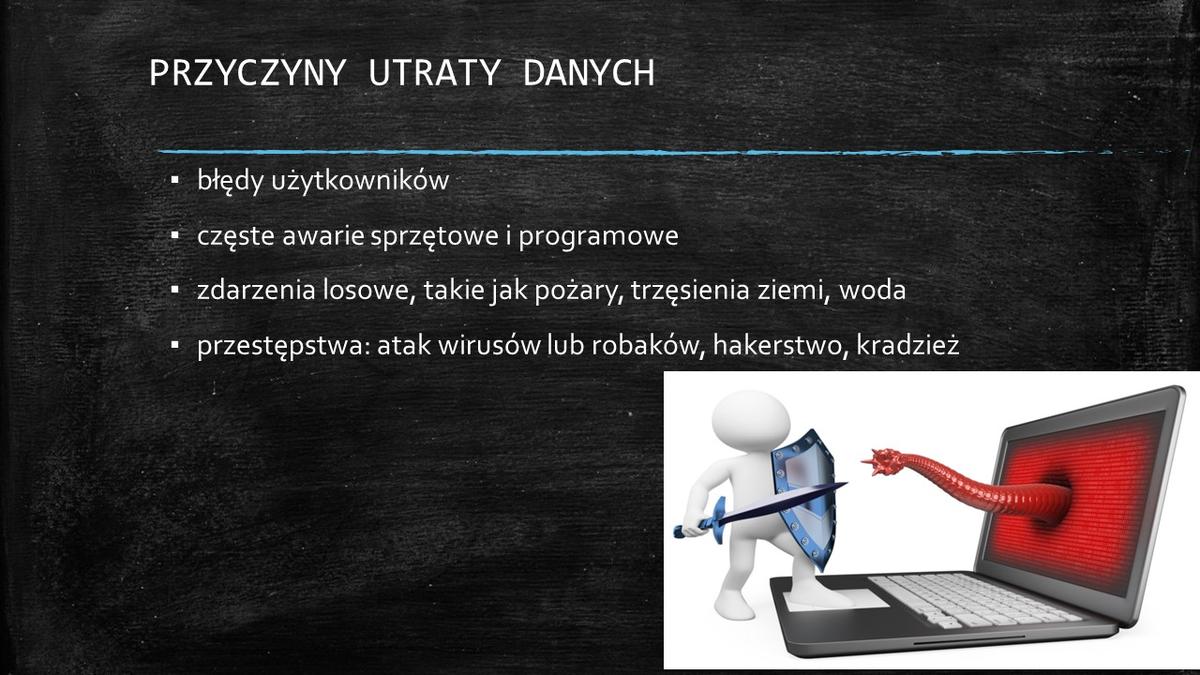 PRZYCZYNY UTRATY DANYCH

▪ błędy użytkowników

▪ częste awarie sprzętowe i programowe

▪ zdarzenia losowe, takie jak pożary, trzęsienia ziemi, woda

▪ przestępstwa: atak wirusów lub robaków, hakerstwo, kradzież